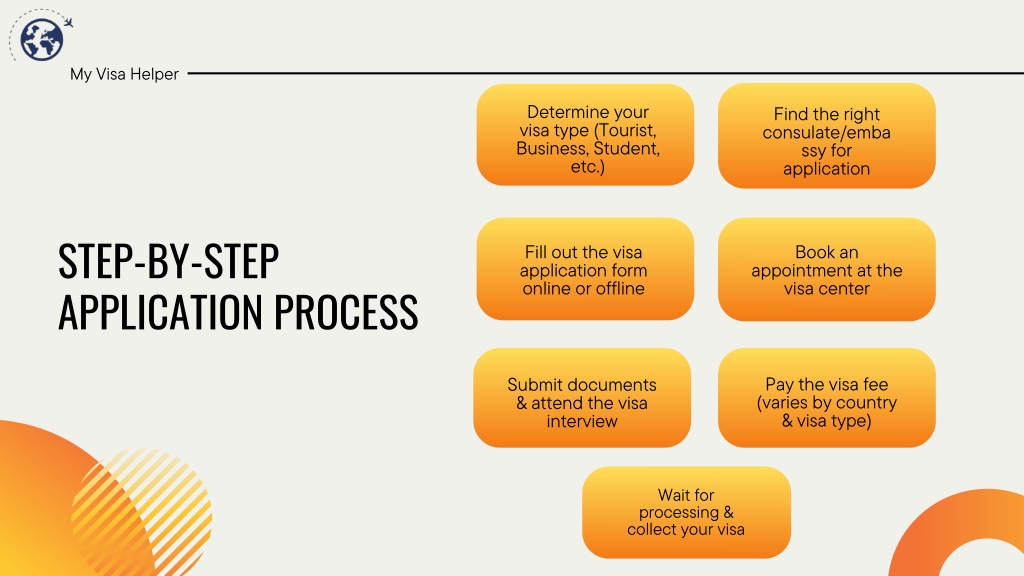 My Visa Helper

STEP-BY-STEP APPLICATION PROCESS

Determine your visa type (Tourist, Business, Student, etc.)

Find the right consulate/emba ssy for application

Fill out the visa application form online or offline

Book an appointment at the visa center

Submit documents & attend the visa interview

Pay the visa fee (varies by country & visa type)

Wait for processing & collect your visa